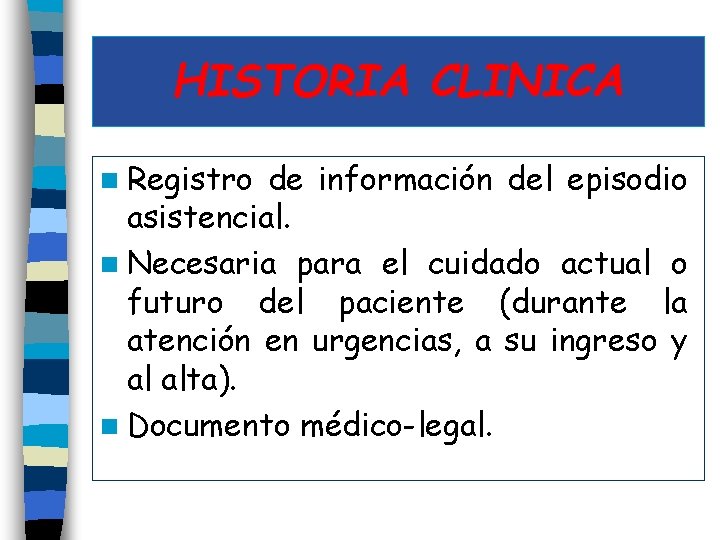 HISTORIA CLINICA

Registro de información del episodio asistencial.

Necesaria para el cuidado actual o futuro del paciente (durante la atención en urgencias, a su ingreso y al alta).

Documento médico-legal.